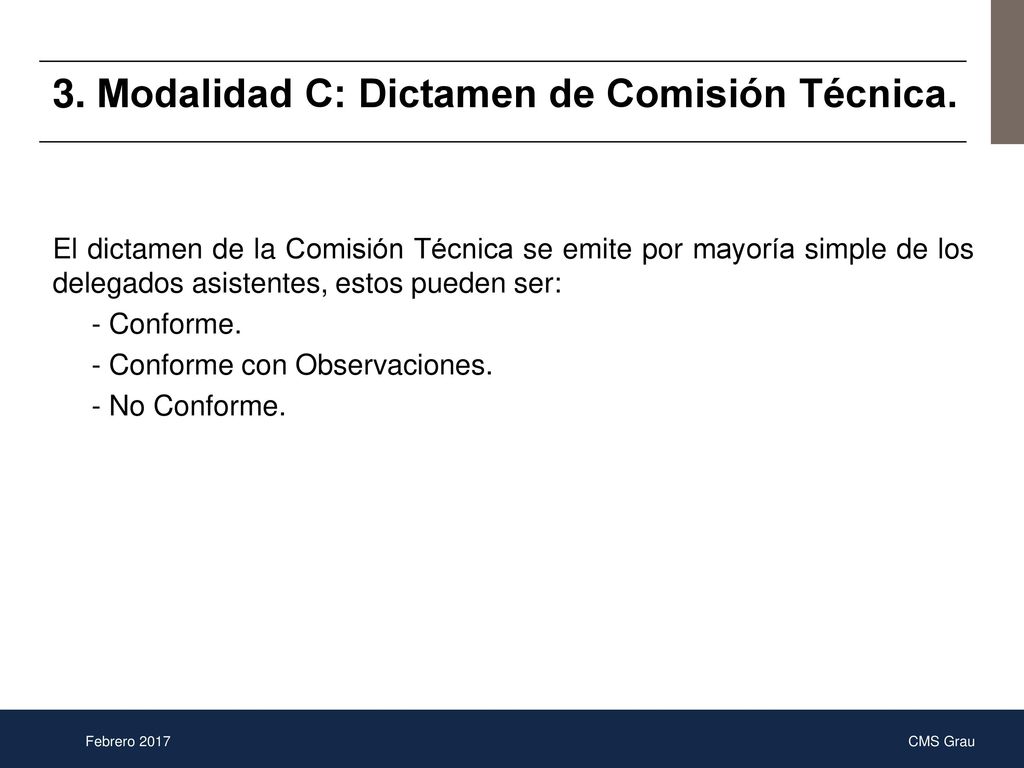 3. Modalidad C: Dictamen de Comisión Técnica.

El dictamen de la Comisión Técnica se emite por mayoría simple de los delegados asistentes, estos pueden ser:

- Conforme.

- Conforme con Observaciones.

- No Conforme.

Febrero 2017

CMS Grau